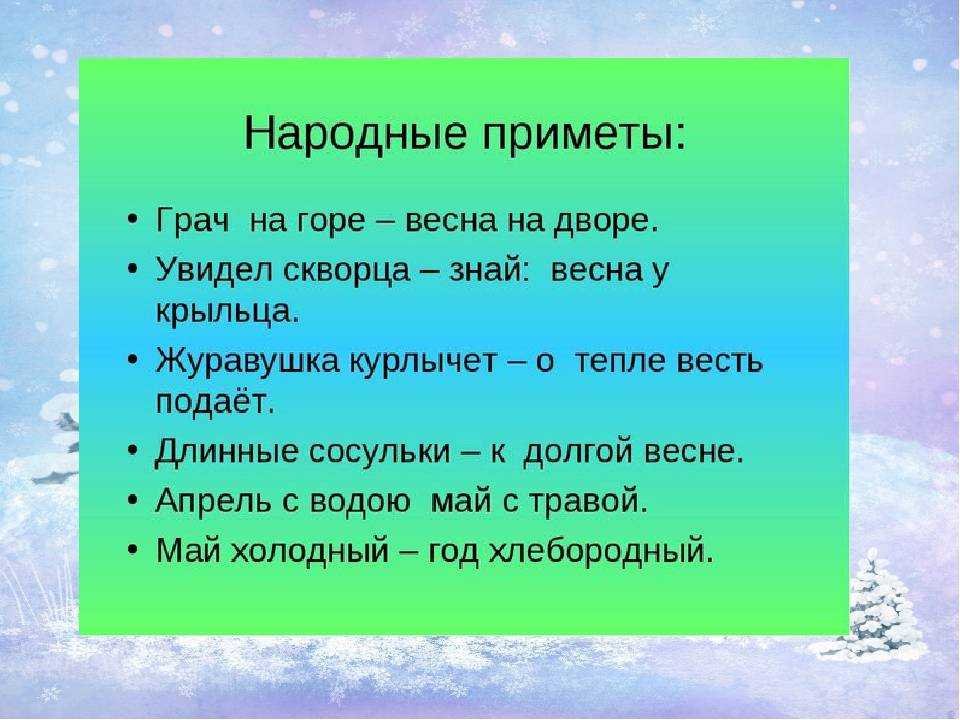 Народные приметы:

• Грач на горе – весна на дворе.
• Увидел скворца – знай: весна у крыльца.
• Журавушка курлычет – о тепле весть подаёт.
• Длинные сосульки – к долгой весне.
• Апрель с водою май с травой.
• Май холодный – год хлебородный.